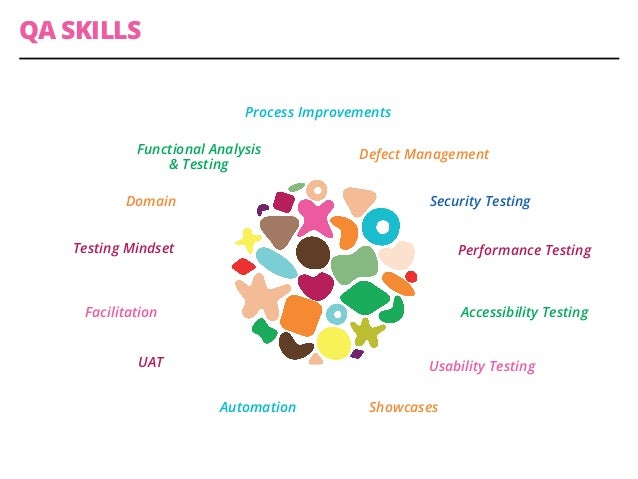 QA SKILLS

Process Improvements

Functional Analysis & Testing

Defect Management

Domain

Security Testing

Testing Mindset

Performance Testing

Facilitation

Accessibility Testing

UAT

Usability Testing

Automation

Showcases